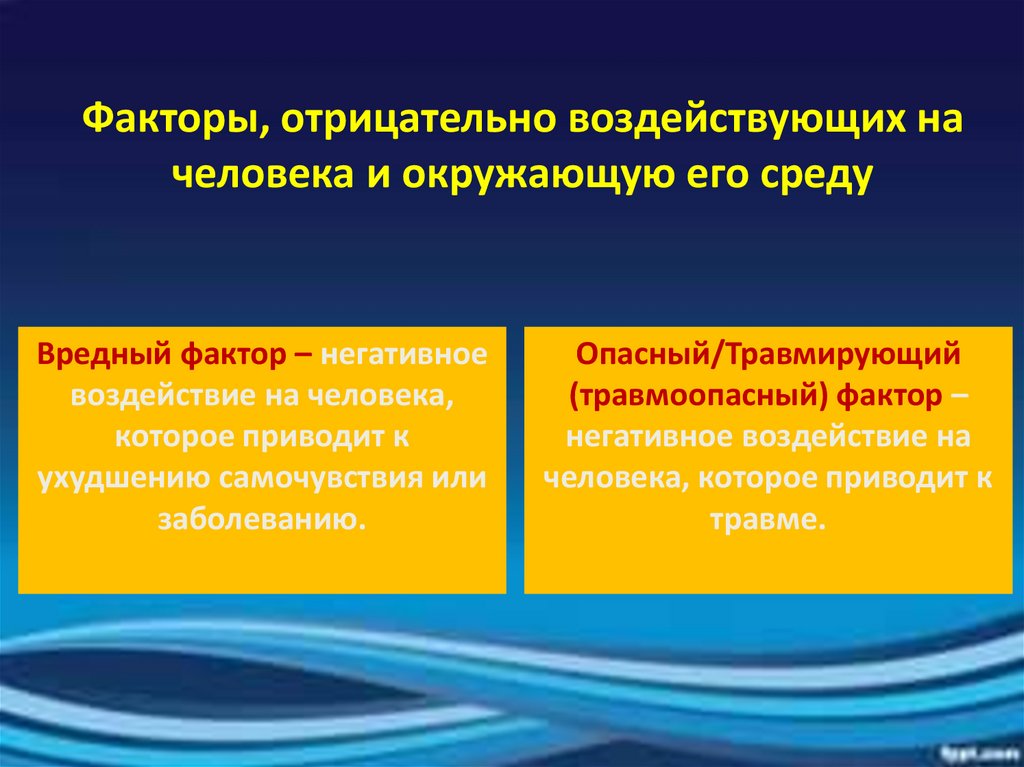 Факторы, отрицательно воздействующих на человека и окружающую его среду

Вредный фактор – негативное воздействие на человека, которое приводит к ухудшению самочувствия или заболеванию.

Опасный/Травмирующий (травмоопасный) фактор – негативное воздействие на человека, которое приводит к травме.

fppt.com